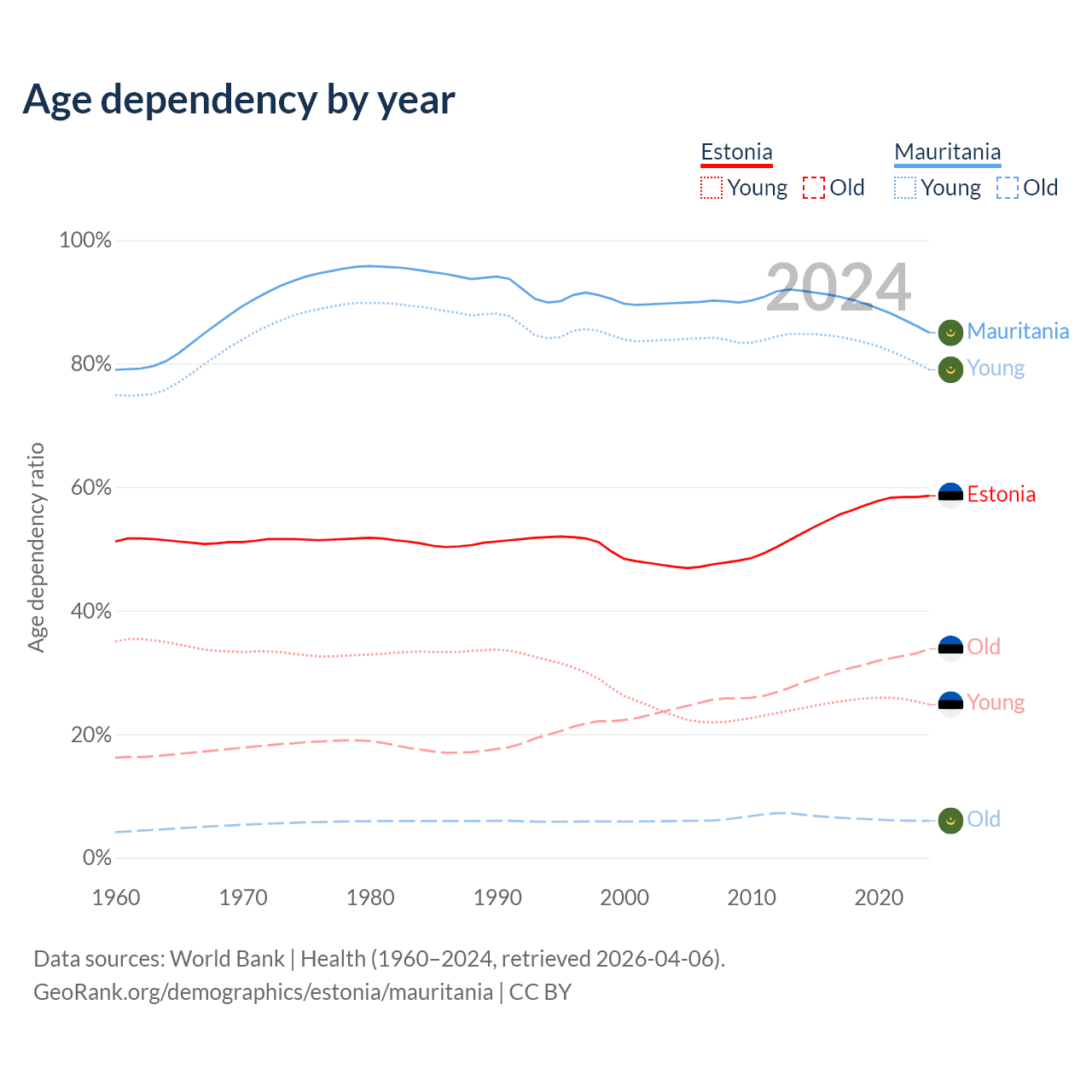 Age dependency by year

Estonia
Young Old

Mauritania
Young Old

2024

Age dependency ratio

100%
80%
60%
40%
20%
0%

Mauritania
Young
Estonia
Old
Young
Old

1960 1970 1980 1990 2000 2010 2020

Data sources: World Bank | Health (1960–2024, retrieved 2026-04-06).
GeoRank.org/demographics/estonia/mauritania | CC BY